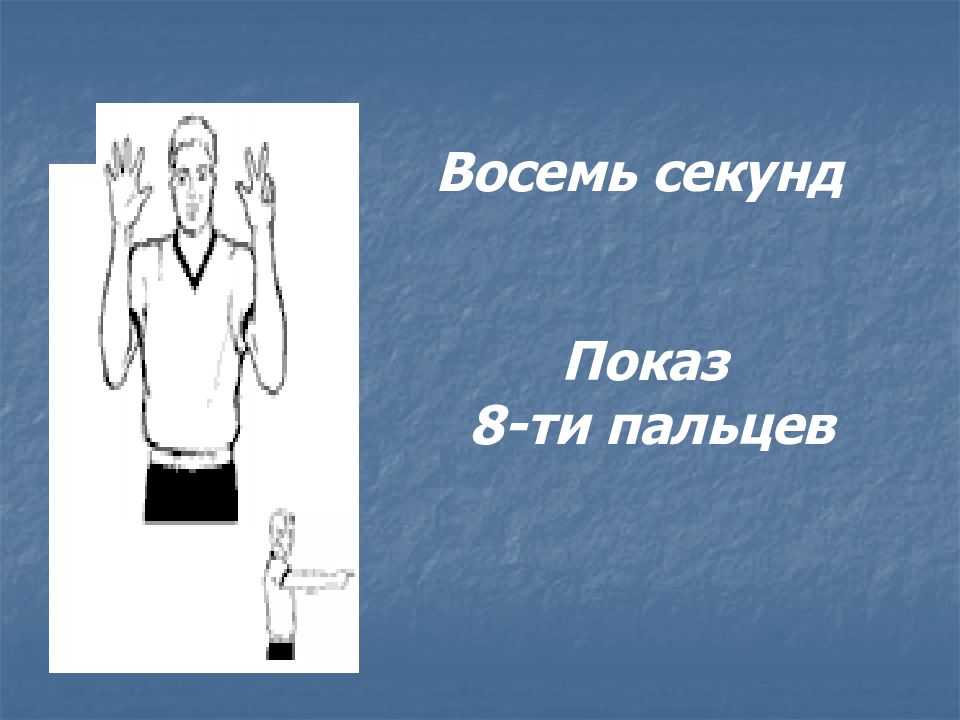 Восемь секунд

Показ
8-ти пальцев